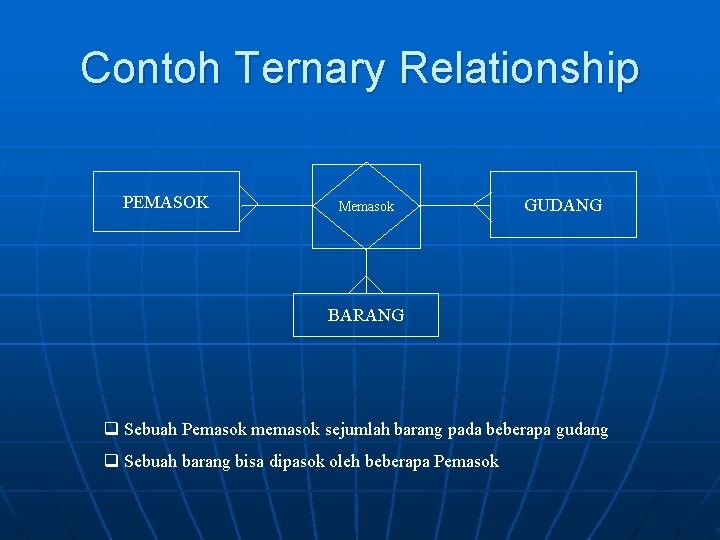 Contoh Ternary Relationship

PEMASOK

Memasok

GUDANG

BARANG

❑ Sebuah Pemasok memasok sejumlah barang pada beberapa gudang

❑ Sebuah barang bisa dipasok oleh beberapa Pemasok